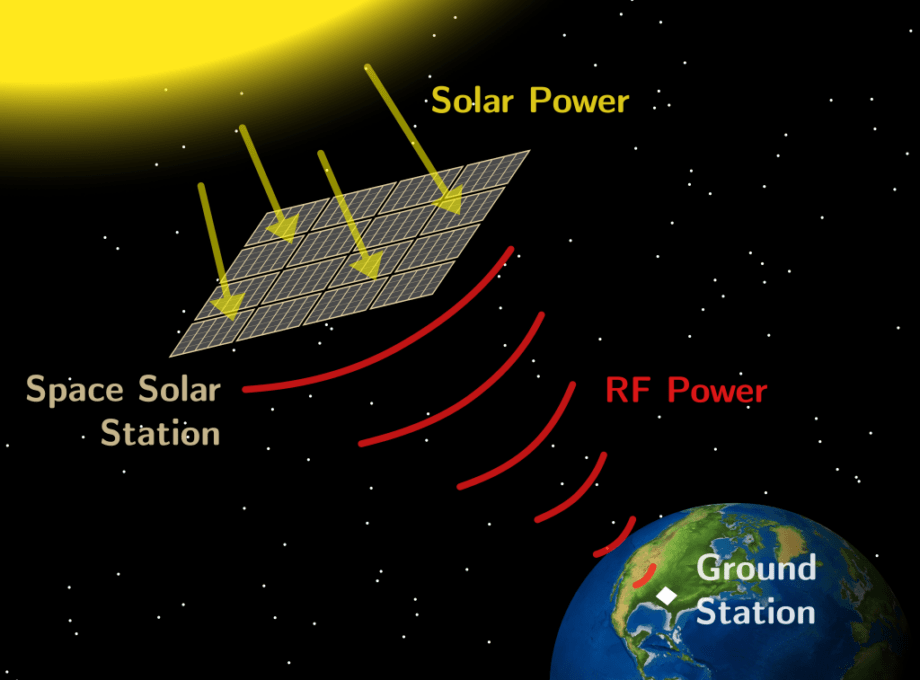 Solar Power

Space Solar Station

RF Power

Ground Station